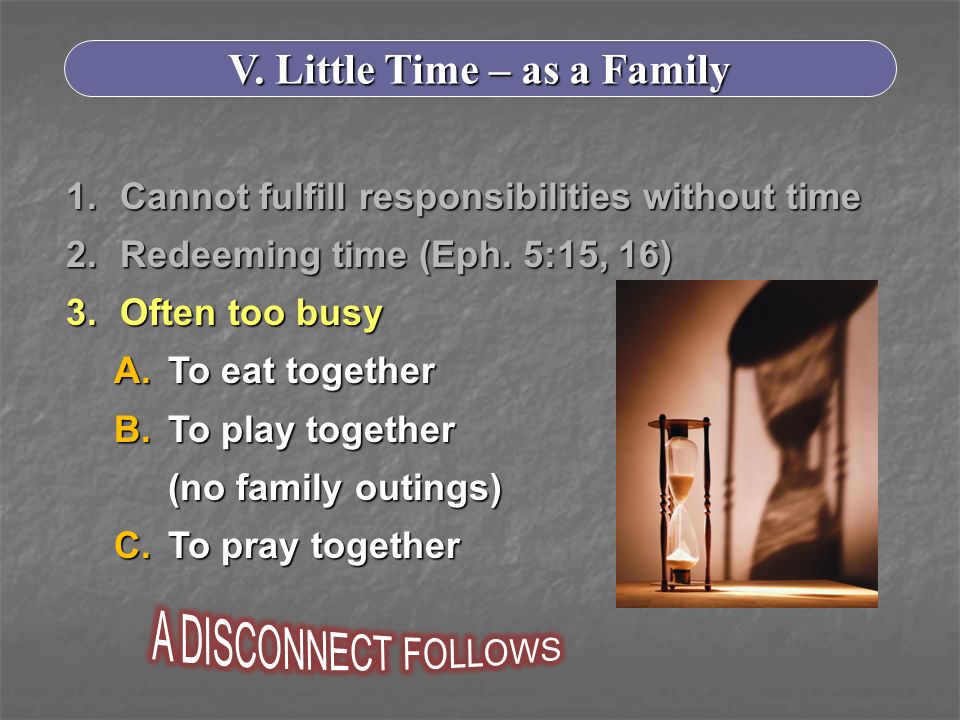 V. Little Time – as a Family

1. Cannot fulfill responsibilities without time
2. Redeeming time (Eph. 5:15, 16)
3. Often too busy
A. To eat together
B. To play together (no family outings)
C. To pray together

A DISCONNECT FOLLOWS